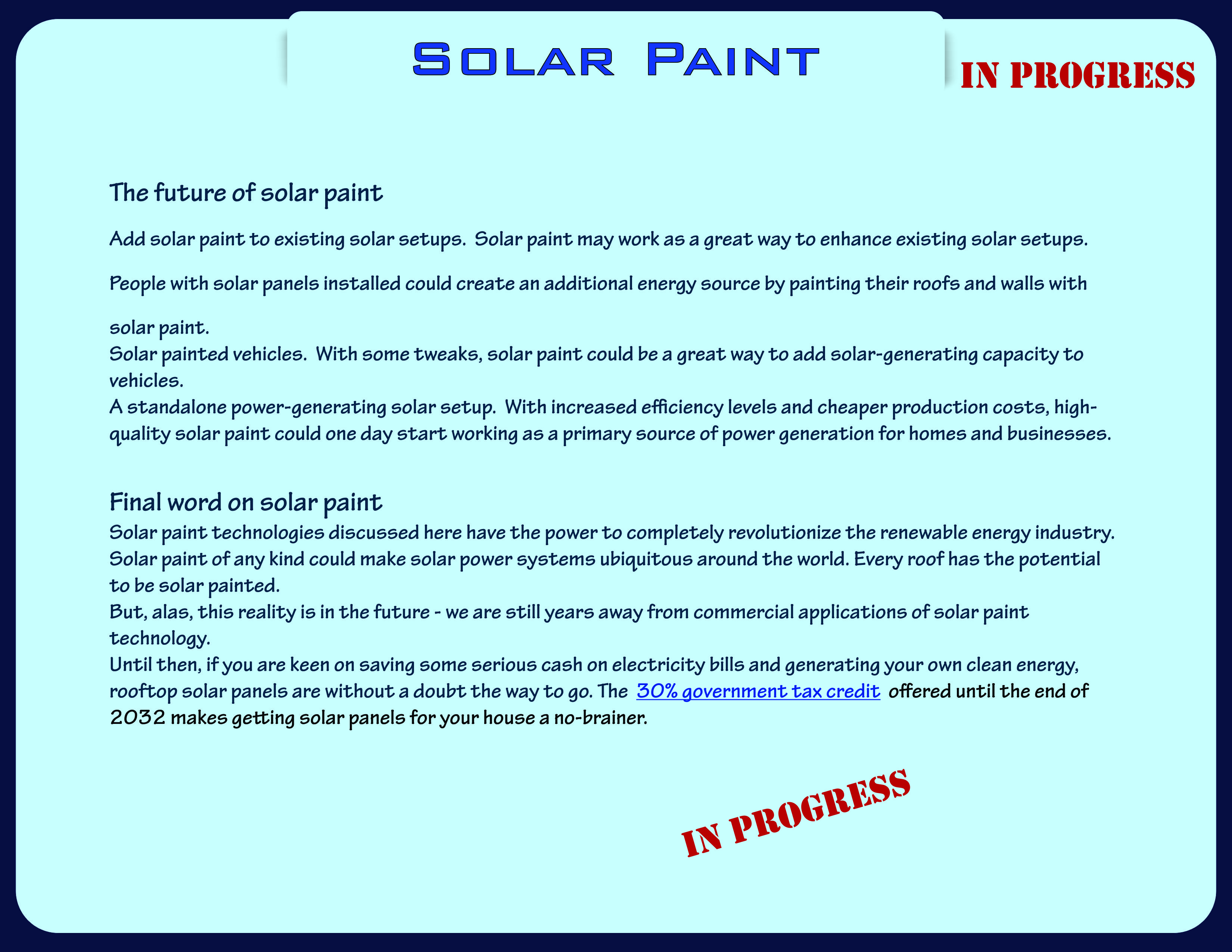 Solar Paint

IN PROGRESS

The future of solar paint

Add solar paint to existing solar setups. Solar paint may work as a great way to enhance existing solar setups.

People with solar panels installed could create an additional energy source by painting their roofs and walls with solar paint.

Solar painted vehicles. With some tweaks, solar paint could be a great way to add solar-generating capacity to vehicles.

A standalone power-generating solar setup. With increased efficiency levels and cheaper production costs, high-quality solar paint could one day start working as a primary source of power generation for homes and businesses.

Final word on solar paint

Solar paint technologies discussed here have the power to completely revolutionize the renewable energy industry. Solar paint of any kind could make solar power systems ubiquitous around the world. Every roof has the potential to be solar painted.

But, alas, this reality is in the future - we are still years away from commercial applications of solar paint technology.

Until then, if you are keen on saving some serious cash on electricity bills and generating your own clean energy, rooftop solar panels are without a doubt the way to go. The 30% government tax credit offered until the end of 2032 makes getting solar panels for your house a no-brainer.

IN PROGRESS